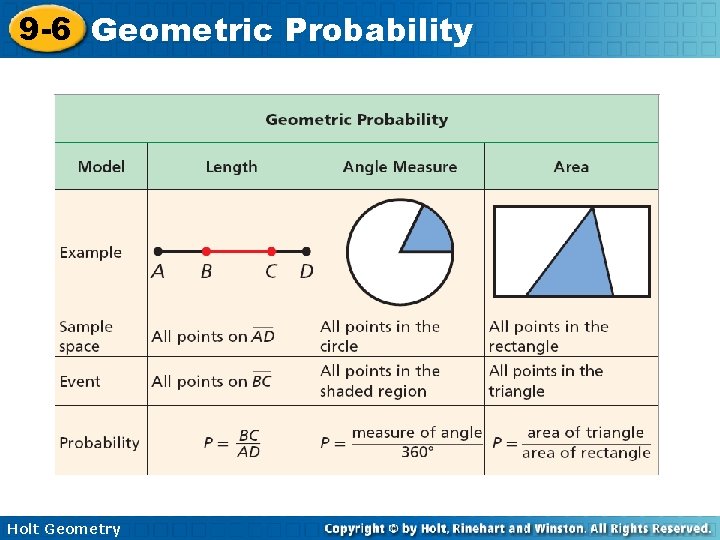 9-6 Geometric Probability

Geometric Probability

| Model | Length | Angle Measure | Area |
|---|---|---|---|
| Example | A B C D | | |
| Sample space | All points on $\overline{AD}$ | All points in the circle | All points in the rectangle |
| Event | All points on $\overline{BC}$ | All points in the shaded region | All points in the triangle |
| Probability | $P = \frac{BC}{AD}$ | $P = \frac{\text{measure of angle}}{360°}$ | $P = \frac{\text{area of triangle}}{\text{area of rectangle}}$ |

Holt Geometry

Copyright © by Holt, Rinehart and Winston. All Rights Reserved.